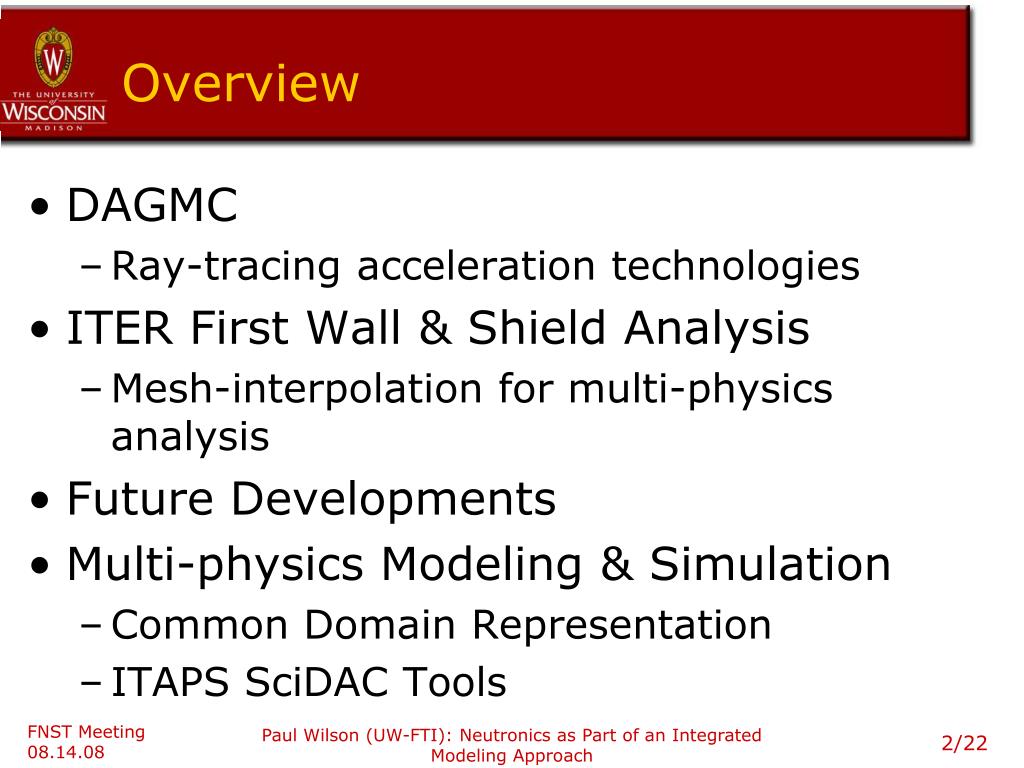 THE UNIVERSITY of WISCONSIN MADISON

Overview

• DAGMC
– Ray-tracing acceleration technologies
• ITER First Wall & Shield Analysis
– Mesh-interpolation for multi-physics analysis
• Future Developments
• Multi-physics Modeling & Simulation
– Common Domain Representation
– ITAPS SciDAC Tools

FNST Meeting
08.14.08

Paul Wilson (UW-FTI): Neutronics as Part of an Integrated Modeling Approach

2/22